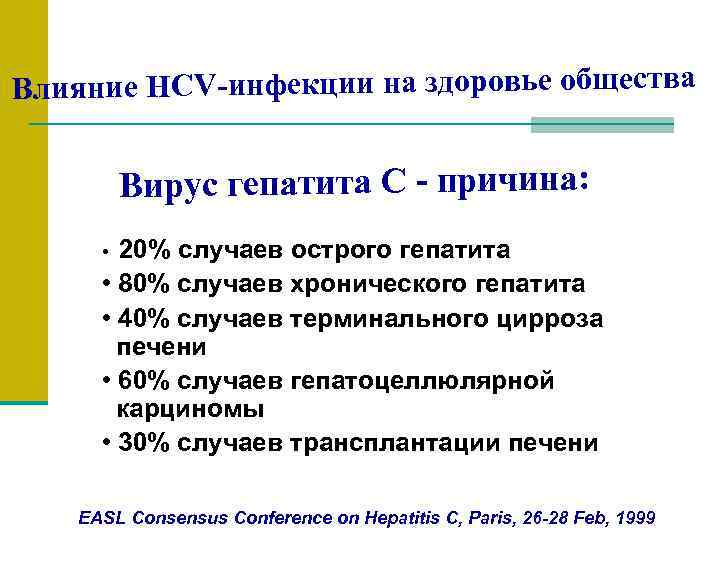 Влияние HCV-инфекции на здоровье общества

Вирус гепатита С - причина:

• 20% случаев острого гепатита
• 80% случаев хронического гепатита
• 40% случаев терминального цирроза печени
• 60% случаев гепатоцеллюлярной карциномы
• 30% случаев трансплантации печени

EASL Consensus Conference on Hepatitis C, Paris, 26-28 Feb, 1999